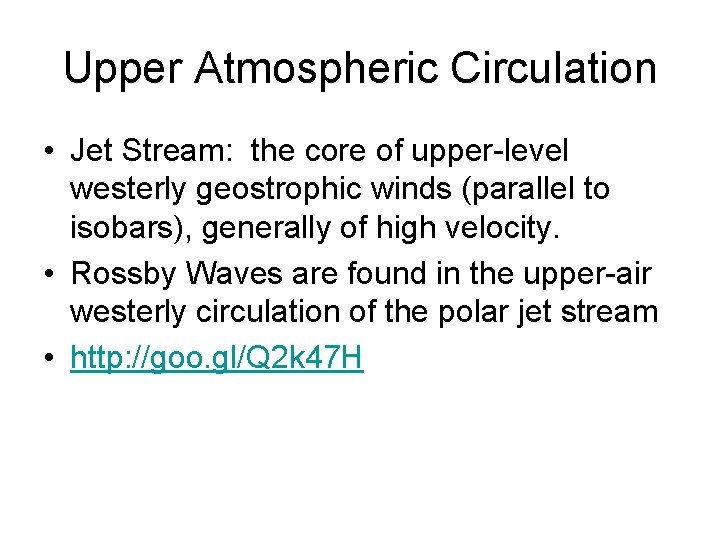 Upper Atmospheric Circulation

• Jet Stream: the core of upper-level westerly geostrophic winds (parallel to isobars), generally of high velocity.
• Rossby Waves are found in the upper-air westerly circulation of the polar jet stream
• http://goo.gl/Q2k47H